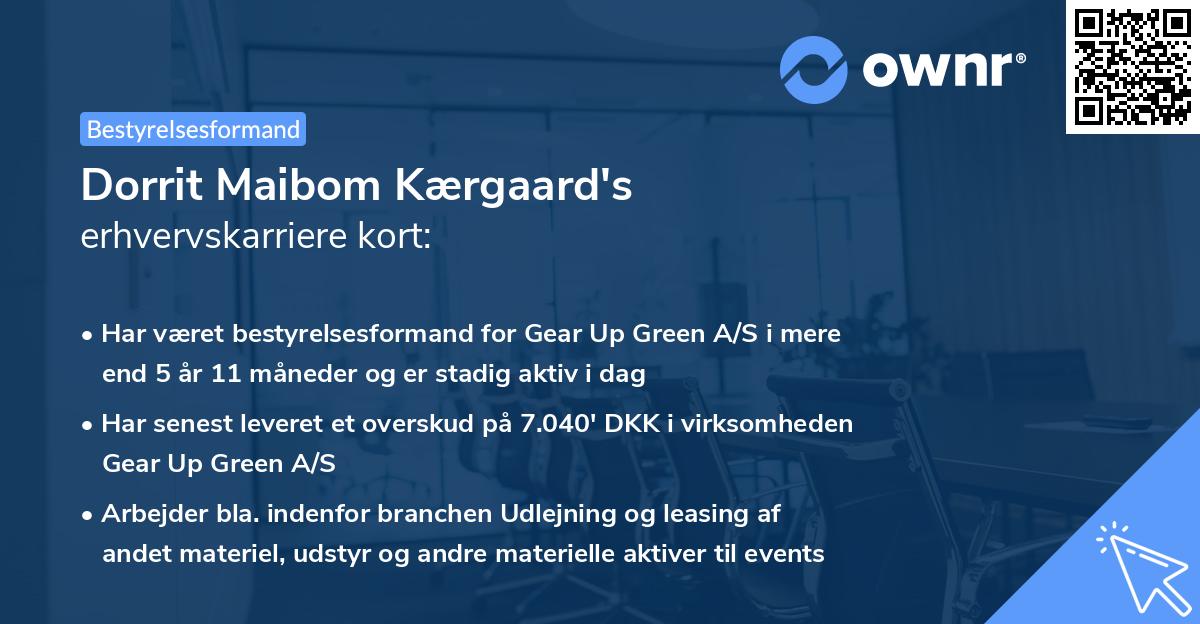 ownr®

Bestyrelsesformand

Dorrit Maibom Kærgaard's
erhvervskarriere kort:

• Har været bestyrelsesformand for Gear Up Green A/S i mere end 5 år 11 måneder og er stadig aktiv i dag

• Har senest leveret et overskud på 7.040' DKK i virksomheden Gear Up Green A/S

• Arbejder bla. indenfor branchen Udlejning og leasing af andet materiel, udstyr og andre materielle aktiver til events